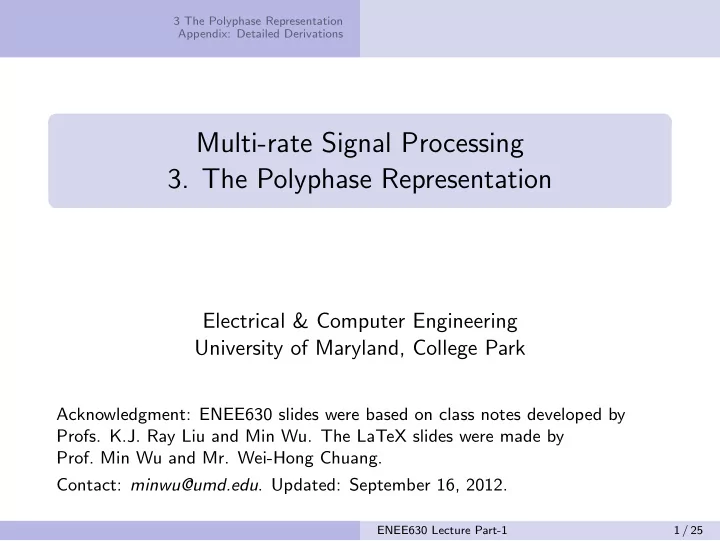 3 The Polyphase Representation
Appendix: Detailed Derivations

Multi-rate Signal Processing
3. The Polyphase Representation

Electrical & Computer Engineering
University of Maryland, College Park

Acknowledgment: ENEE630 slides were based on class notes developed by Profs. K.J. Ray Liu and Min Wu. The LaTeX slides were made by Prof. Min Wu and Mr. Wei-Hong Chuang.

Contact: minwu@umd.edu. Updated: September 16, 2012.

ENEE630 Lecture Part-1 1 / 25